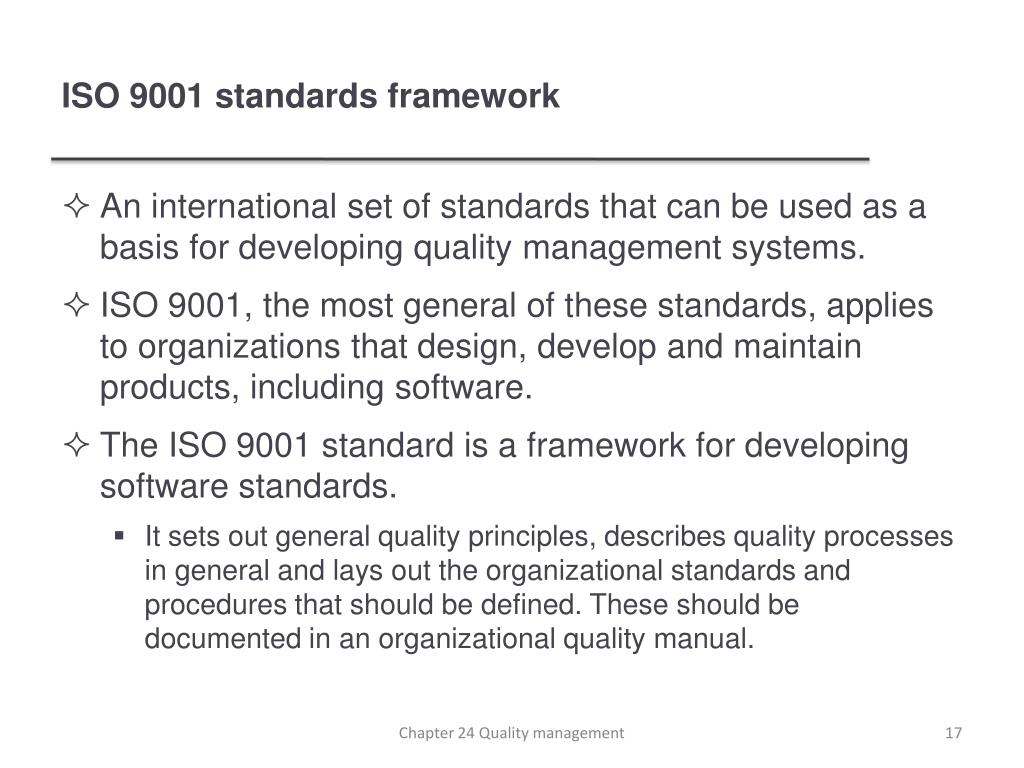 ISO 9001 standards framework

✧ An international set of standards that can be used as a basis for developing quality management systems.

✧ ISO 9001, the most general of these standards, applies to organizations that design, develop and maintain products, including software.

✧ The ISO 9001 standard is a framework for developing software standards.

▪ It sets out general quality principles, describes quality processes in general and lays out the organizational standards and procedures that should be defined. These should be documented in an organizational quality manual.

Chapter 24 Quality management

17